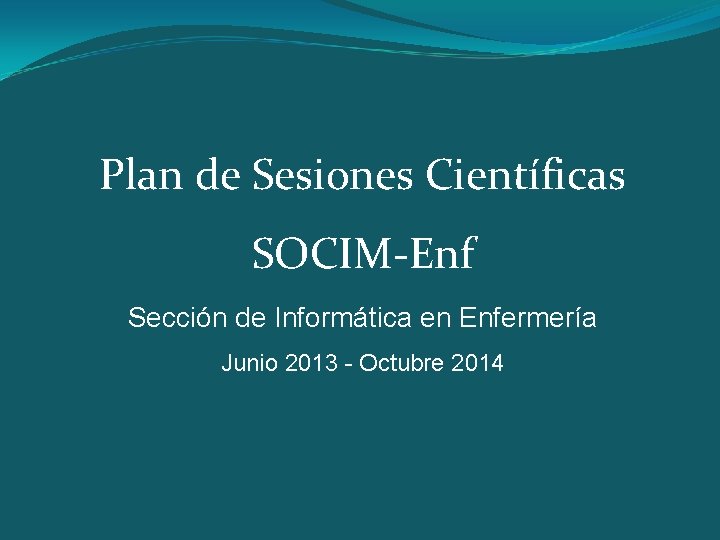 Plan de Sesiones Científicas

SOCIM-Enf

Sección de Informática en Enfermería

Junio 2013 - Octubre 2014